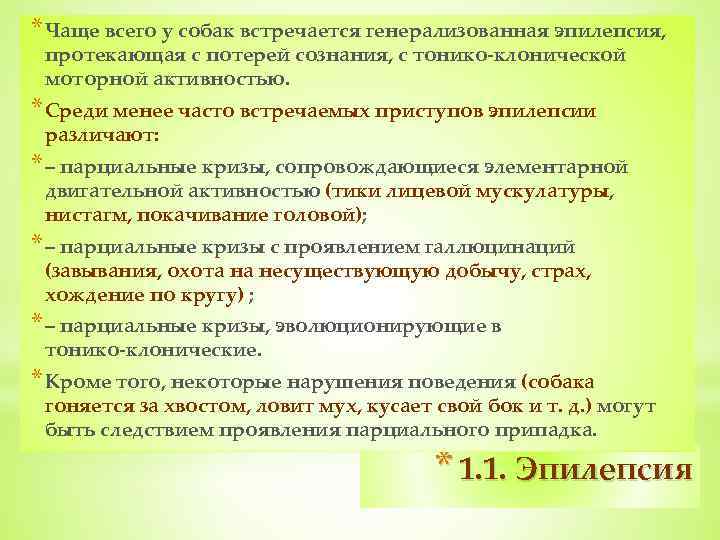 * Чаще всего у собак встречается генерализованная эпилепсия, протекающая с потерей сознания, с тонико-клонической моторной активностью.

* Среди менее часто встречаемых приступов эпилепсии различают:

* – парциальные кризы, сопровождающиеся элементарной двигательной активностью (тики лицевой мускулатуры, нистагм, покачивание головой);

* – парциальные кризы с проявлением галлюцинаций (завывания, охота на несуществующую добычу, страх, хождение по кругу) ;

* – парциальные кризы, эволюционирующие в тонико-клонические.

* Кроме того, некоторые нарушения поведения (собака гоняется за хвостом, ловит мух, кусает свой бок и т. д.) могут быть следствием проявления парциального припадка.

* 1.1. Эпилепсия